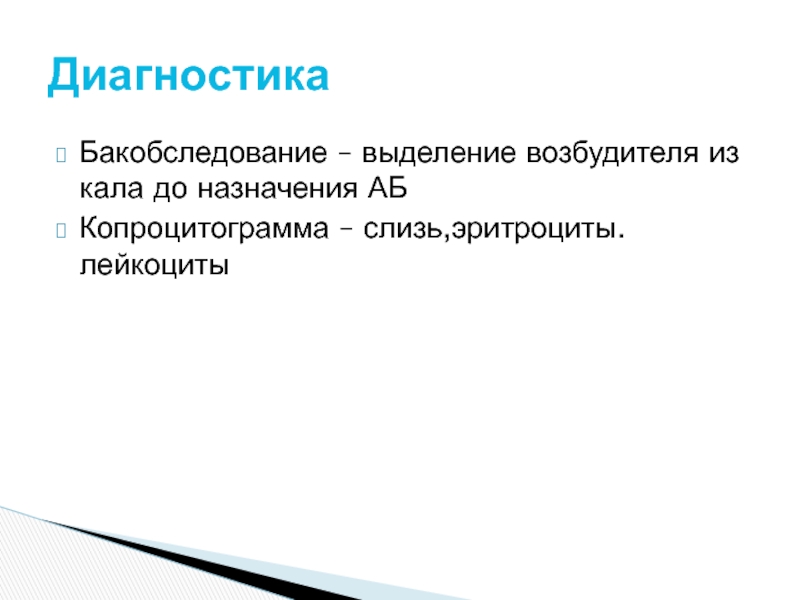 Диагностика

Бакобследование – выделение возбудителя из кала до назначения АБ

Копроцитограмма – слизь,эритроциты. лейкоциты